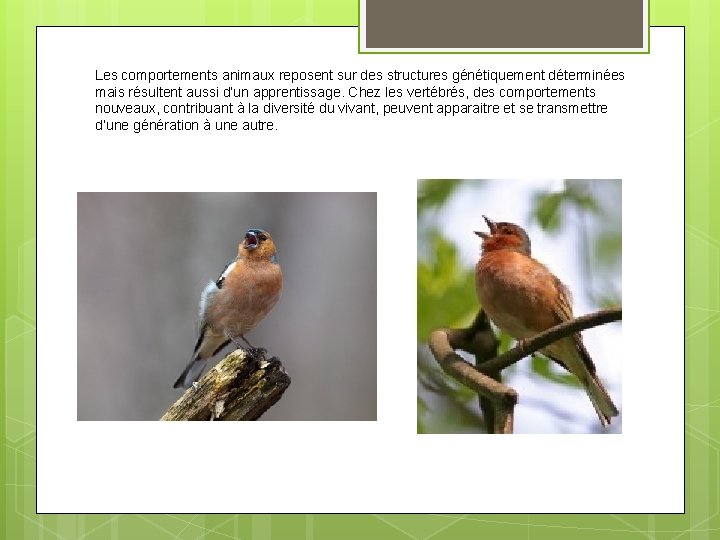 Les comportements animaux reposent sur des structures génétiquement déterminées mais résultent aussi d'un apprentissage. Chez les vertébrés, des comportements nouveaux, contribuant à la diversité du vivant, peuvent apparaitre et se transmettre d'une génération à une autre.